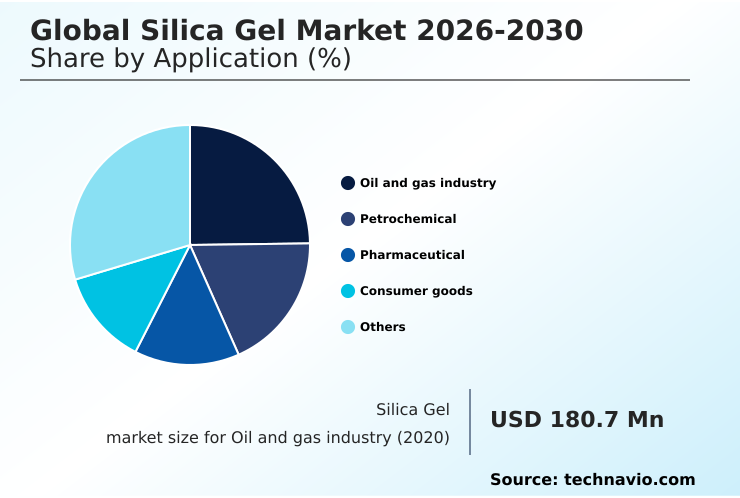 Global Silica Gel Market 2026-2030
Share by Application (%)

Oil and gas industry
Petrochemical
Pharmaceutical
Consumer goods
Others

Silica Gel
market size for Oil and gas industry (2020)

USD 180.7 Mn

Source: technavio.com